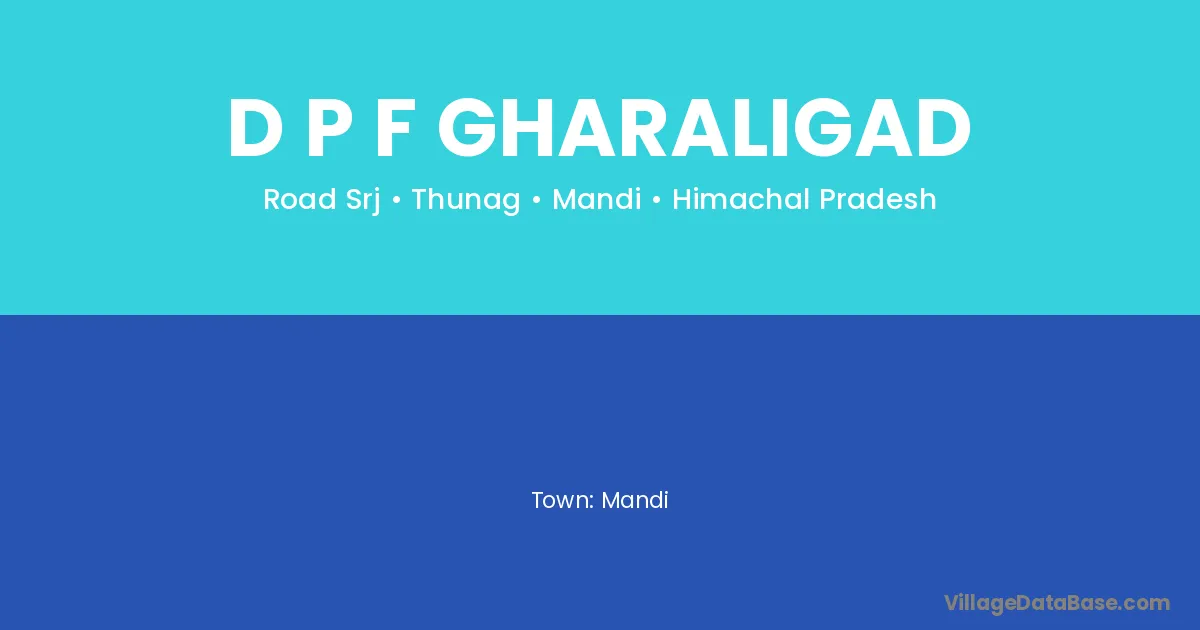 D P F GHARALIGAD

Road Srj • Thunag • Mandi • Himachal Pradesh

Town: Mandi

VillageDataBase.com